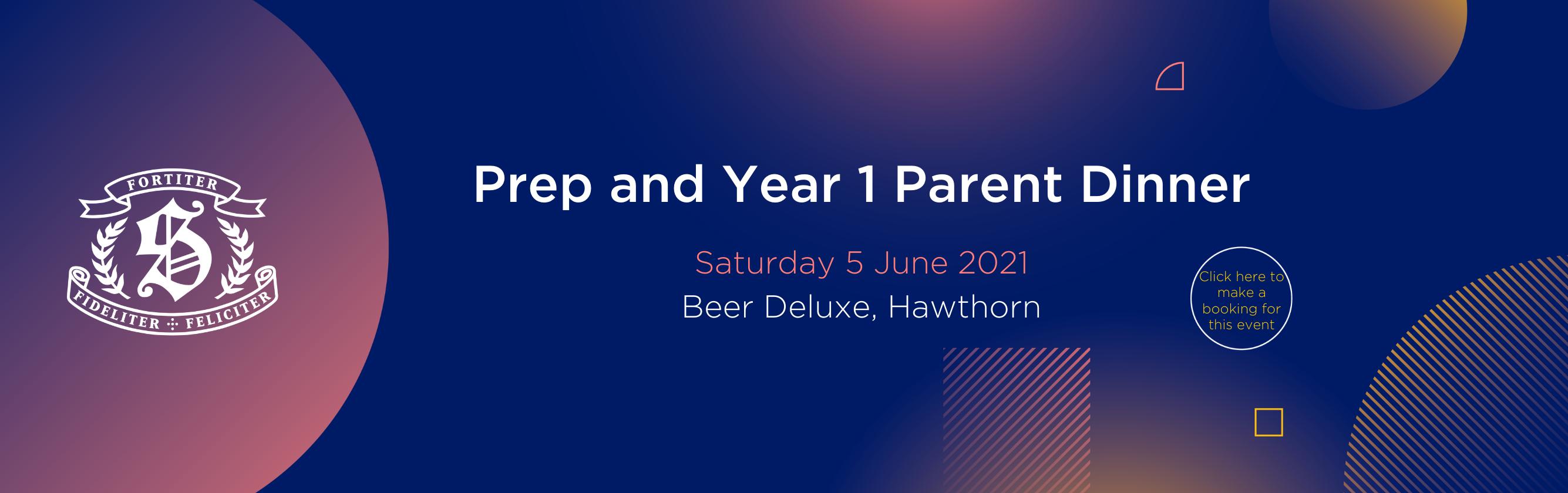 FORTITER
S
FIDELITER FELICITER

Prep and Year 1 Parent Dinner

Saturday 5 June 2021
Beer Deluxe, Hawthorn

Click here to make a booking for this event